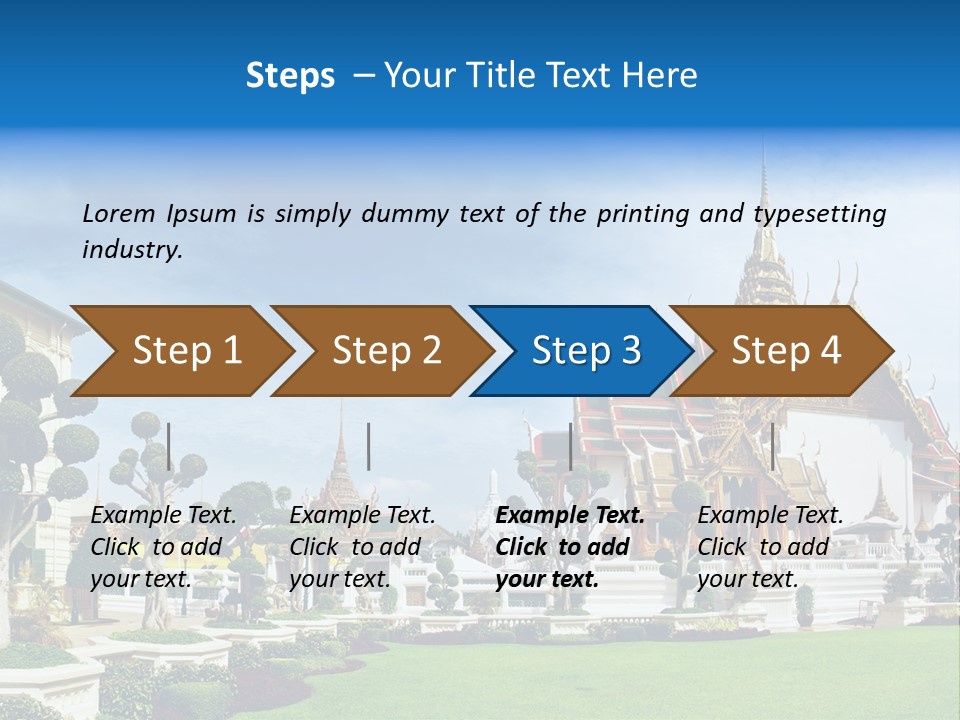 Steps – Your Title Text Here

Lorem Ipsum is simply dummy text of the printing and typesetting industry.

Step 1

Step 2

Step 3

Step 4

Example Text. Click to add your text.

Example Text. Click to add your text.

Example Text. Click to add your text.

Example Text. Click to add your text.